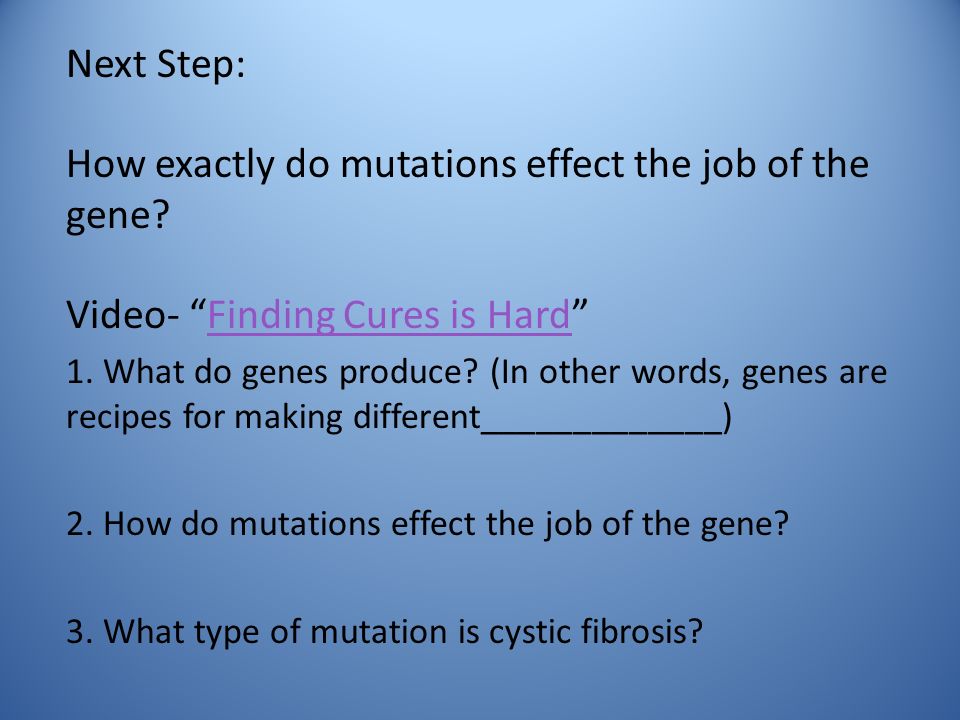 Next Step:

How exactly do mutations effect the job of the gene?

Video- “Finding Cures is Hard”

1. What do genes produce? (In other words, genes are recipes for making different_____________)

2. How do mutations effect the job of the gene?

3. What type of mutation is cystic fibrosis?